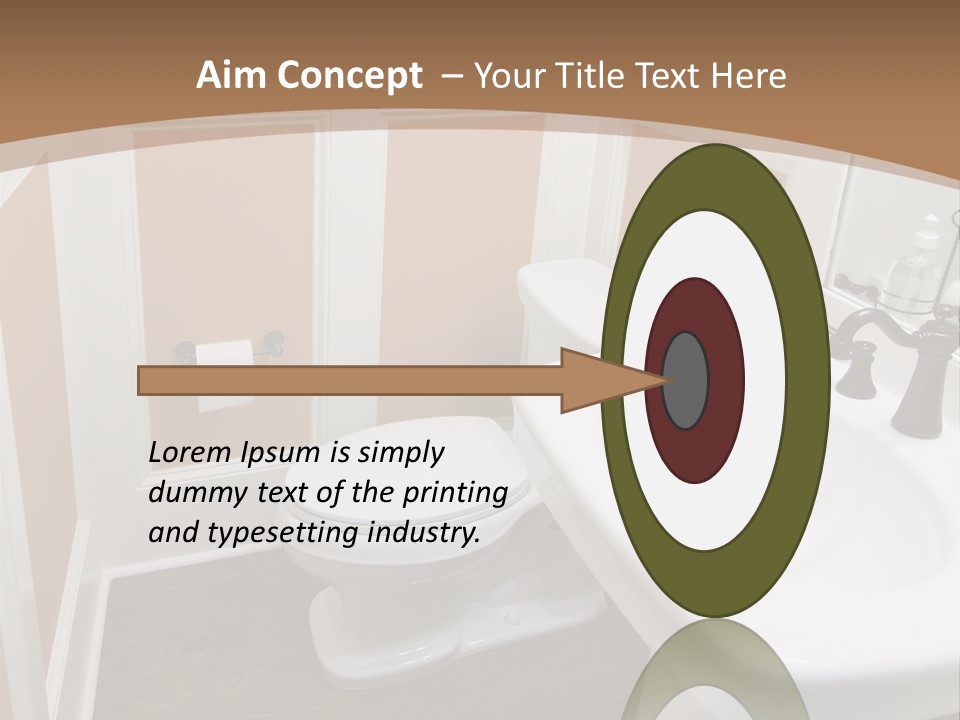 Aim Concept – Your Title Text Here

Lorem Ipsum is simply dummy text of the printing and typesetting industry.